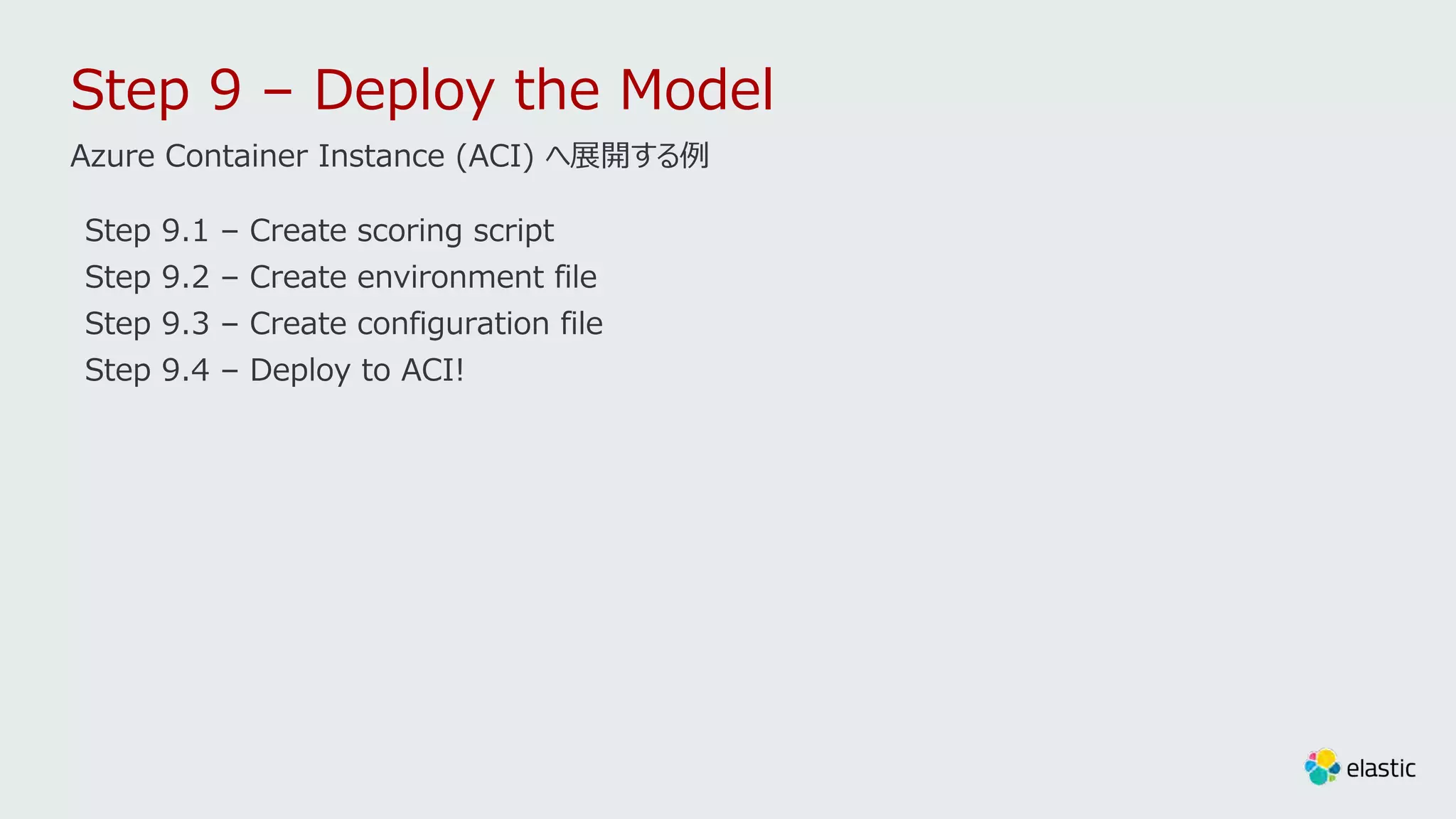 Step 9 – Deploy the Model

Azure Container Instance (ACI) へ展開する例

Step 9.1 – Create scoring script
Step 9.2 – Create environment file
Step 9.3 – Create configuration file
Step 9.4 – Deploy to ACI!

elastic